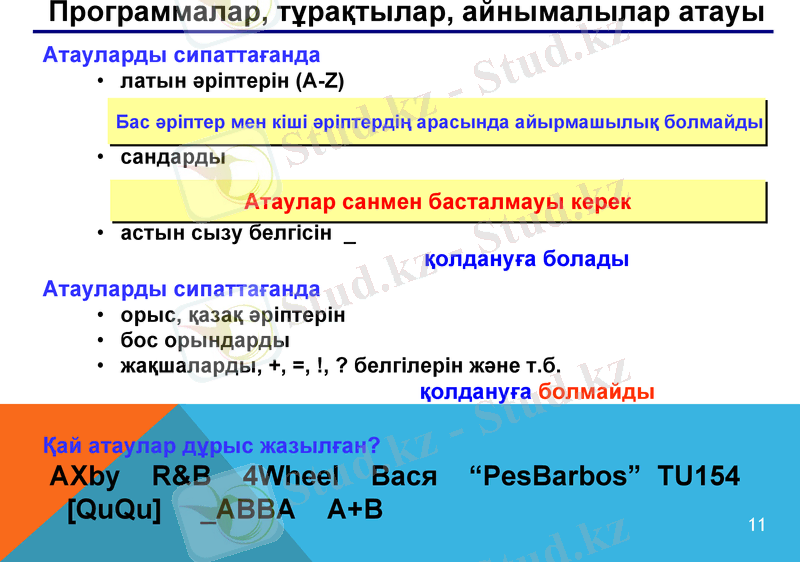 Программалар, тұрақтылар, айнымалылар атауы

Атауларды сипаттағанда

• латын әріптерін (A-Z)

Бас әріптер мен кіші әріптердің арасында айырмашылық болмайды

• сандарды

Атаулар санмен басталмауы керек

• астын сызу белгісін _

қолдануға болады

Атауларды сипаттағанда

• орыс, қазақ әріптерін
• бос орындарды
• жақшаларды, +, =, !, ? белгілерін және т.б.

қолдануға болмайды

Қай атаулар дұрыс жазылған?

AXby R&B 4Wheel Вася “PesBarbos” TU154 [QuQu] _ABBA A+B

11

Stud.kz - Stud.kz